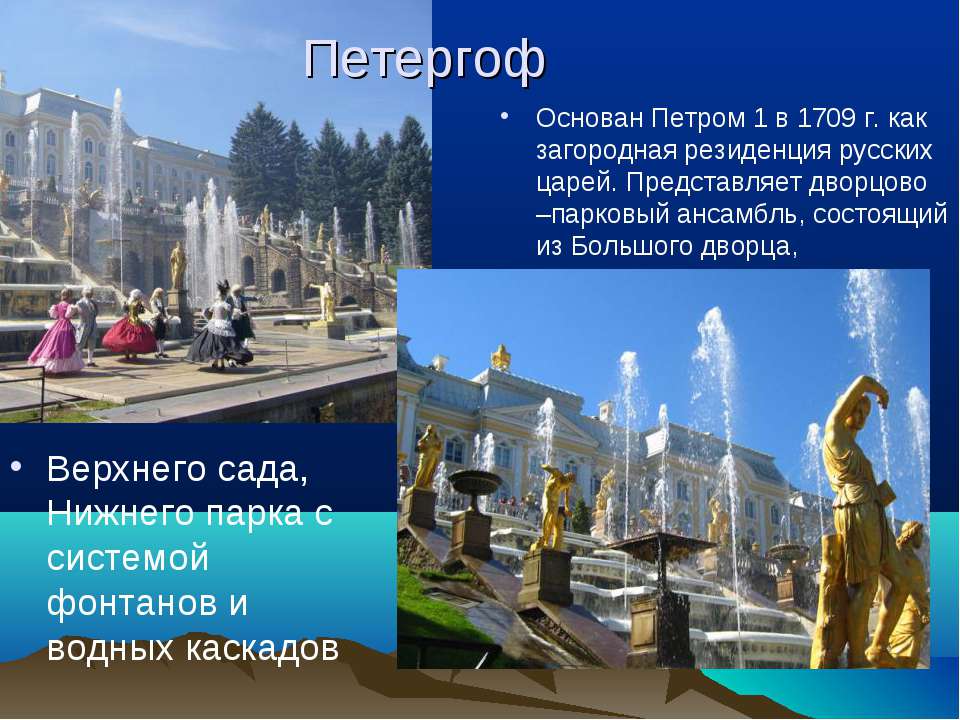 Петергоф

• Основан Петром 1 в 1709 г. как загородная резиденция русских царей. Представляет дворцово –парковый ансамбль, состоящий из Большого дворца,

• Верхнего сада, Нижнего парка с системой фонтанов и водных каскадов